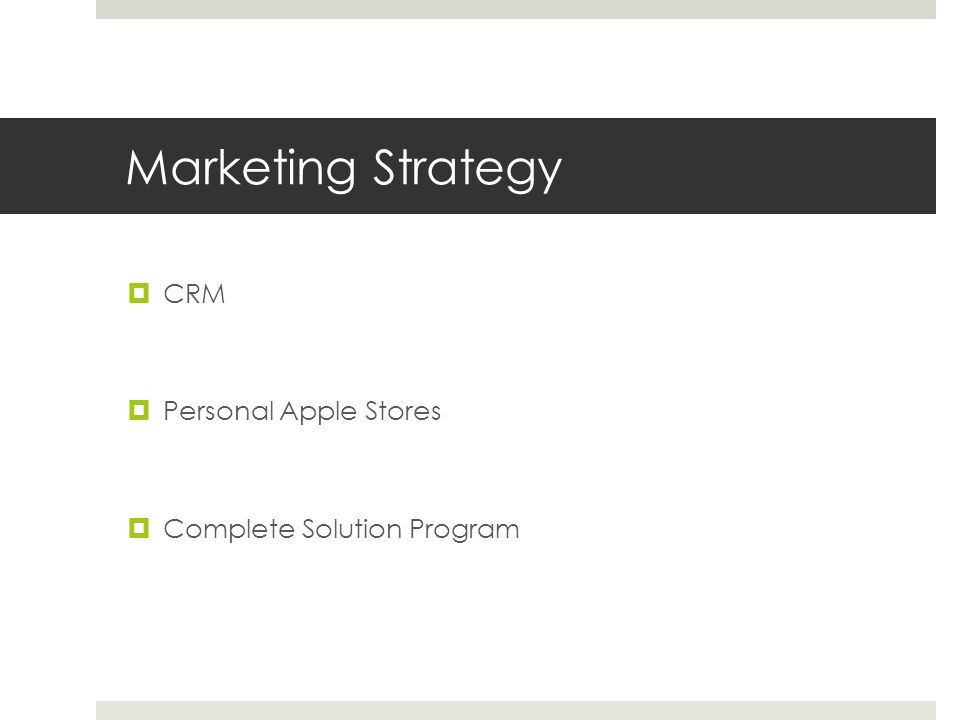 Marketing Strategy

CRM

Personal Apple Stores

Complete Solution Program